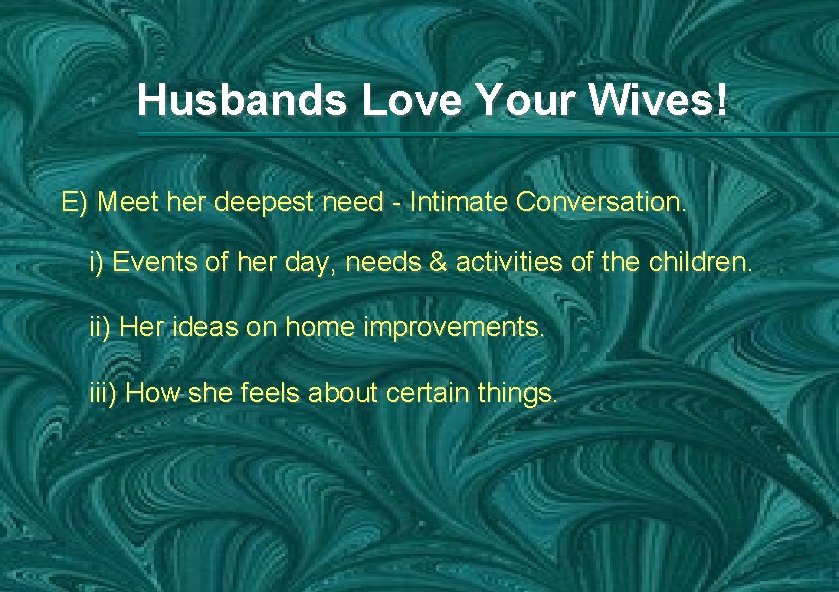 Husbands Love Your Wives!

E) Meet her deepest need - Intimate Conversation.

i) Events of her day, needs & activities of the children.

ii) Her ideas on home improvements.

iii) How she feels about certain things.